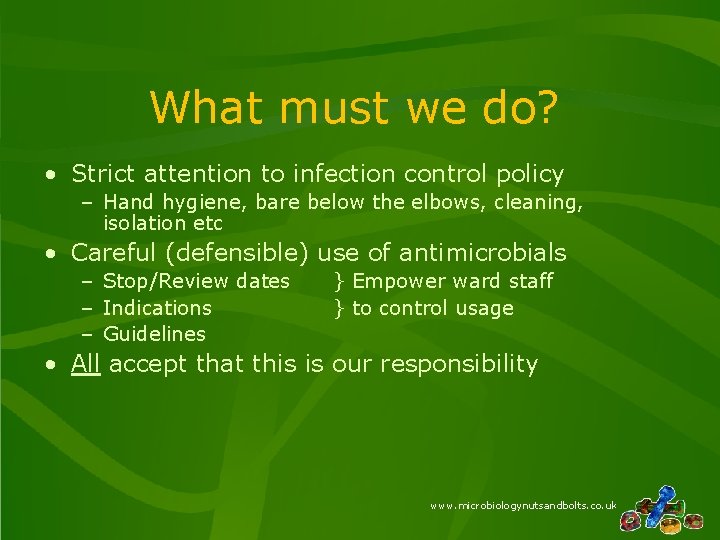 What must we do?

• Strict attention to infection control policy
  – Hand hygiene, bare below the elbows, cleaning, isolation etc
• Careful (defensible) use of antimicrobials
  – Stop/Review dates } Empower ward staff
  – Indications } to control usage
  – Guidelines
• All accept that this is our responsibility

www.microbiologynutsandbolts.co.uk